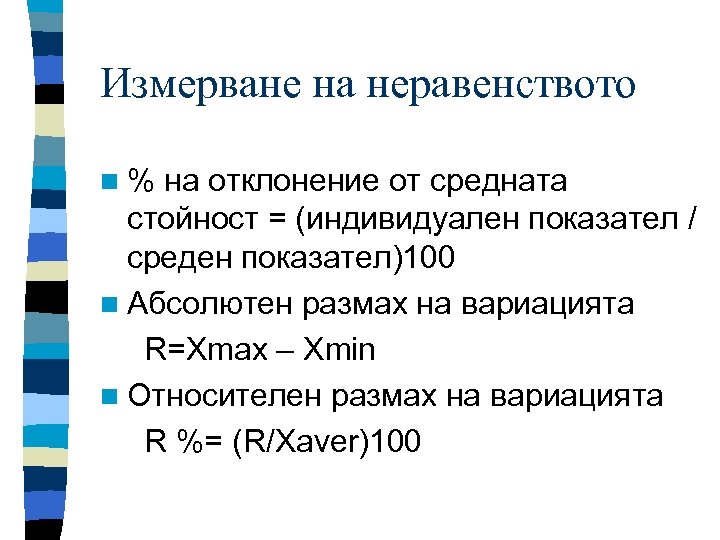 Измерване на неравенството

% на отклонение от средната стойност = (индивидуален показател / среден показател)100

Абсолютен размах на вариацията

R=Xmax – Xmin

Относителен размах на вариацията

R %= (R/Xaver)100